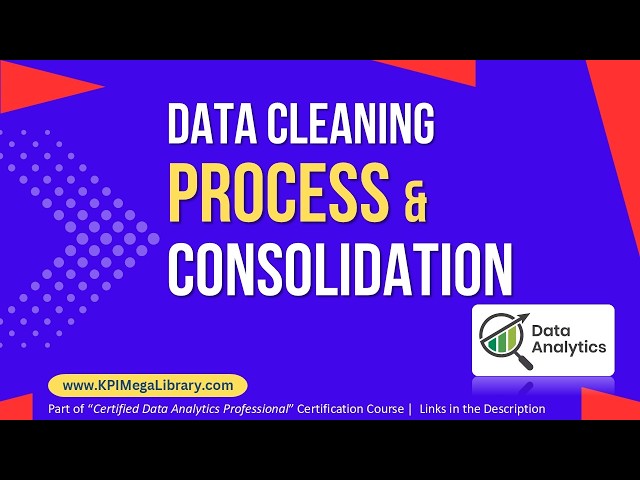 DATA CLEANING
PROCESS &
CONSOLIDATION

Data Analytics

www.KPIMegaLibrary.com

Part of "Certified Data Analytics Professional" Certification Course | Links in the Description